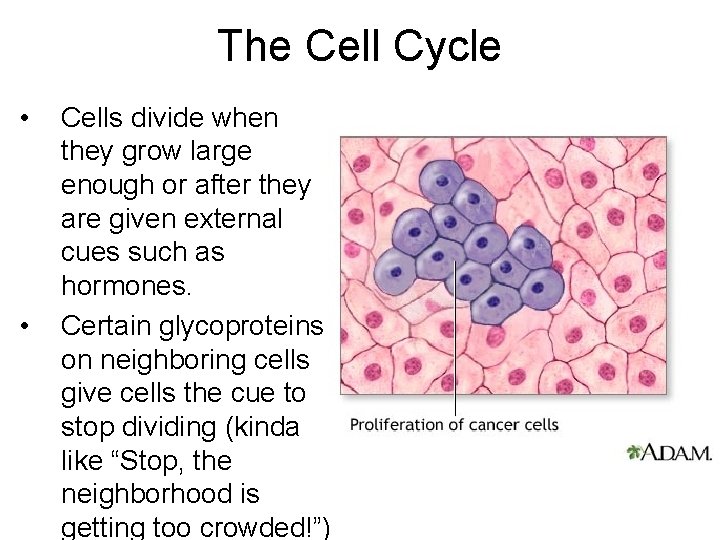 The Cell Cycle

• Cells divide when they grow large enough or after they are given external cues such as hormones.

• Certain glycoproteins on neighboring cells give cells the cue to stop dividing (kinda like “Stop, the neighborhood is getting too crowded!”)

Proliferation of cancer cells

A.D.A.M.